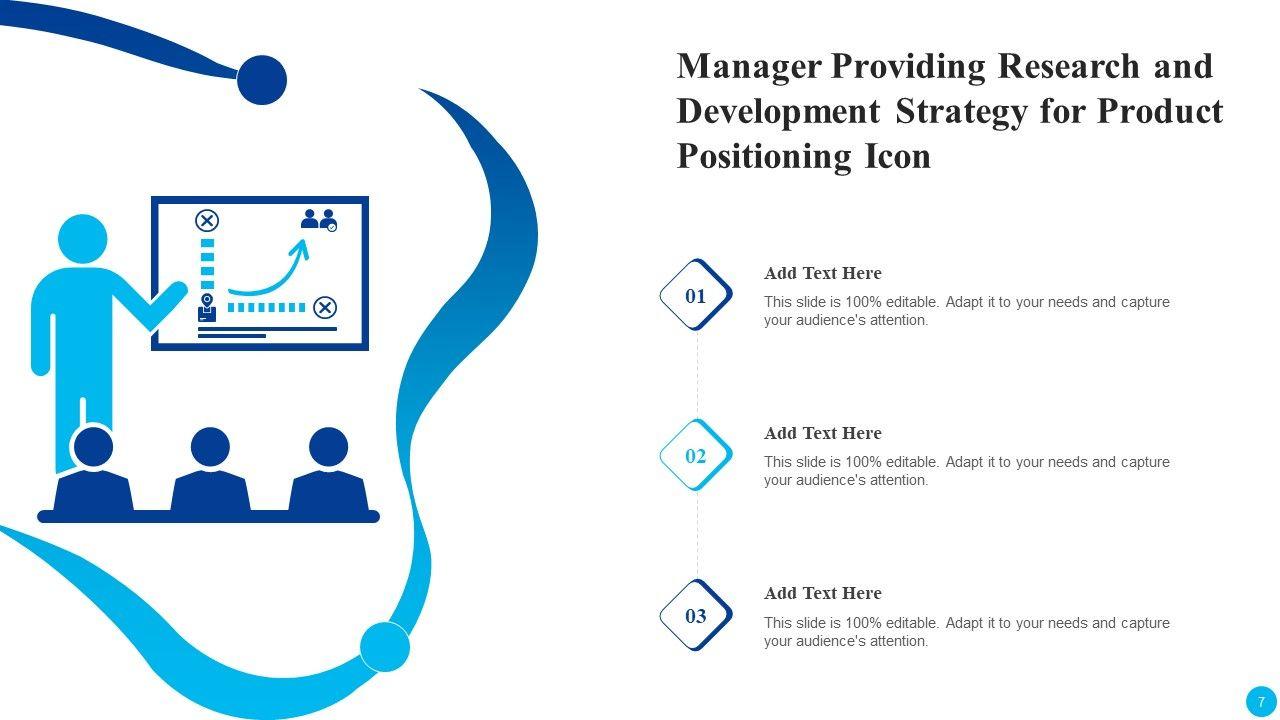 Manager Providing Research and Development Strategy for Product Positioning Icon

01

Add Text Here

This slide is 100% editable. Adapt it to your needs and capture your audience's attention.

02

Add Text Here

This slide is 100% editable. Adapt it to your needs and capture your audience's attention.

03

Add Text Here

This slide is 100% editable. Adapt it to your needs and capture your audience's attention.

7